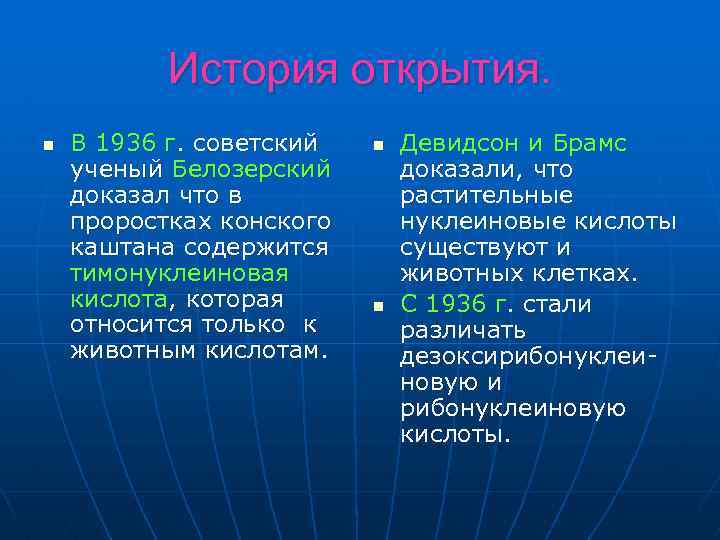 История открытия.

В 1936 г. советский ученый Белозерский доказал что в проростках конского каштана содержится тимонуклеиновая кислота, которая относится только к животным кислотам.

Девидсон и Брамс доказали, что растительные нуклеиновые кислоты существуют и животных клетках.

С 1936 г. стали различать дезоксирибонуклеиновую и рибонуклеиновую кислоты.